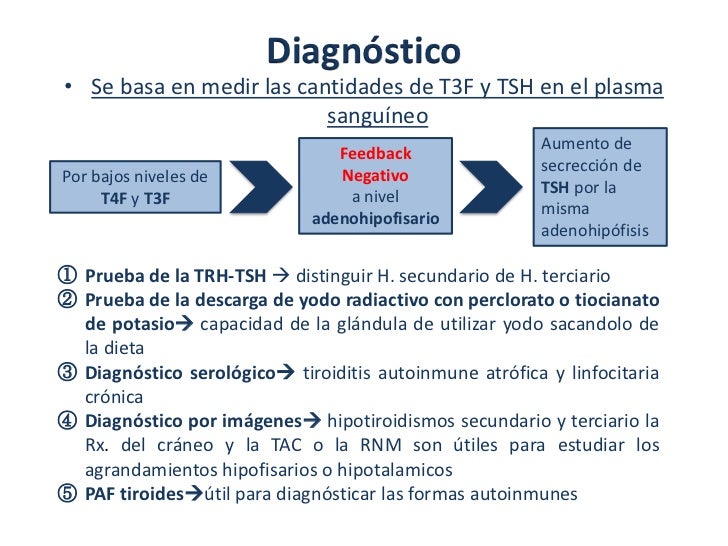 Diagnóstico

• Se basa en medir las cantidades de T3F y TSH en el plasma sanguíneo

Por bajos niveles de T4F y T3F

Feedback Negativo a nivel adenohipofisario

Aumento de secrección de TSH por la misma adenohipófisis

① Prueba de la TRH-TSH → distinguir H. secundario de H. terciario
② Prueba de la descarga de yodo radiactivo con perclorato o tiocianato de potasio→ capacidad de la glándula de utilizar yodo sacandolo de la dieta
③ Diagnóstico serológico→ tiroiditis autoinmune atrófica y linfocitaria crónica
④ Diagnóstico por imágenes→ hipotiroidismos secundario y terciario la Rx. del cráneo y la TAC o la RNM son útiles para estudiar los agrandamientos hipofisarios o hipotalamicos
⑤ PAF tiroides→útil para diagnósticar las formas autoinmunes